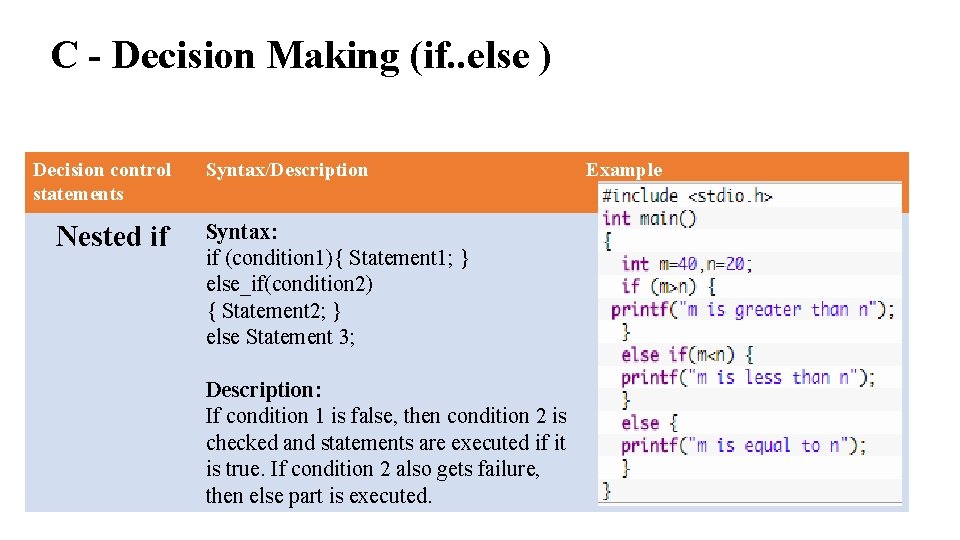 C - Decision Making (if..else )

| Decision control statements | Syntax/Description | Example |
|---|---|---|
| Nested if | **Syntax:** if (condition1){ Statement1; } else_if(condition2) { Statement2; } else Statement 3; **Description:** If condition 1 is false, then condition 2 is checked and statements are executed if it is true. If condition 2 also gets failure, then else part is executed. | #include <stdio.h> int main() { int m=40,n=20; if (m>n) { printf("m is greater than n"); } else if(m<n) { printf("m is less than n"); } else { printf("m is equal to n"); } } |